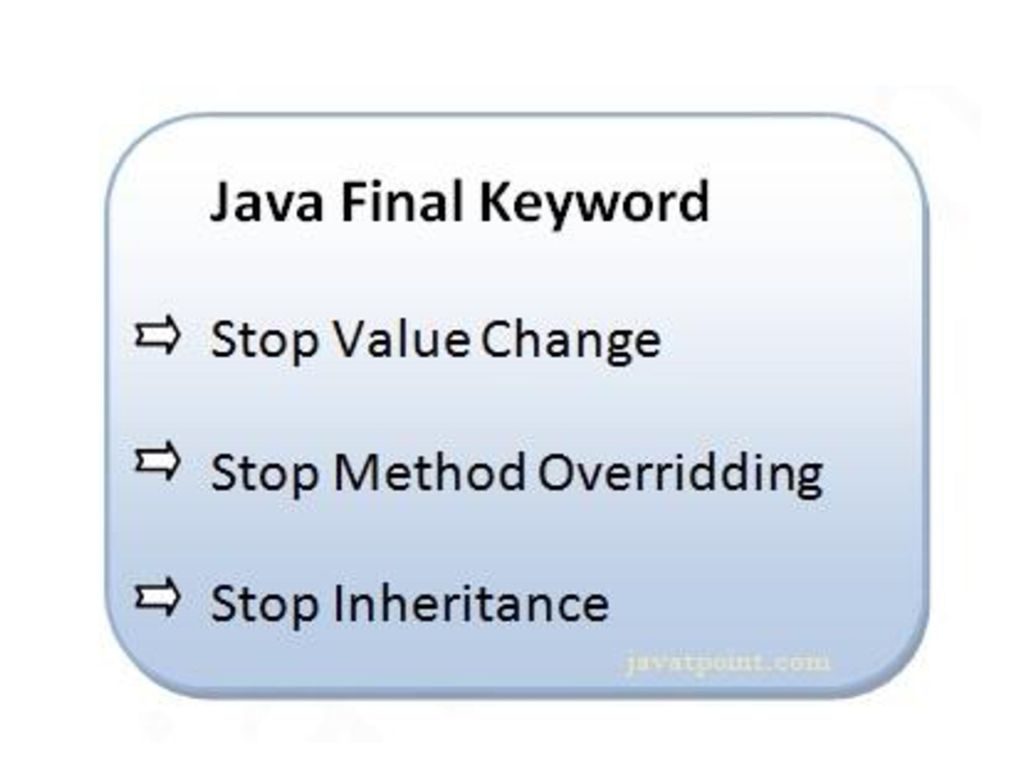 Java Final Keyword

Stop Value Change

Stop Method Overridding

Stop Inheritance

javatpoint.com